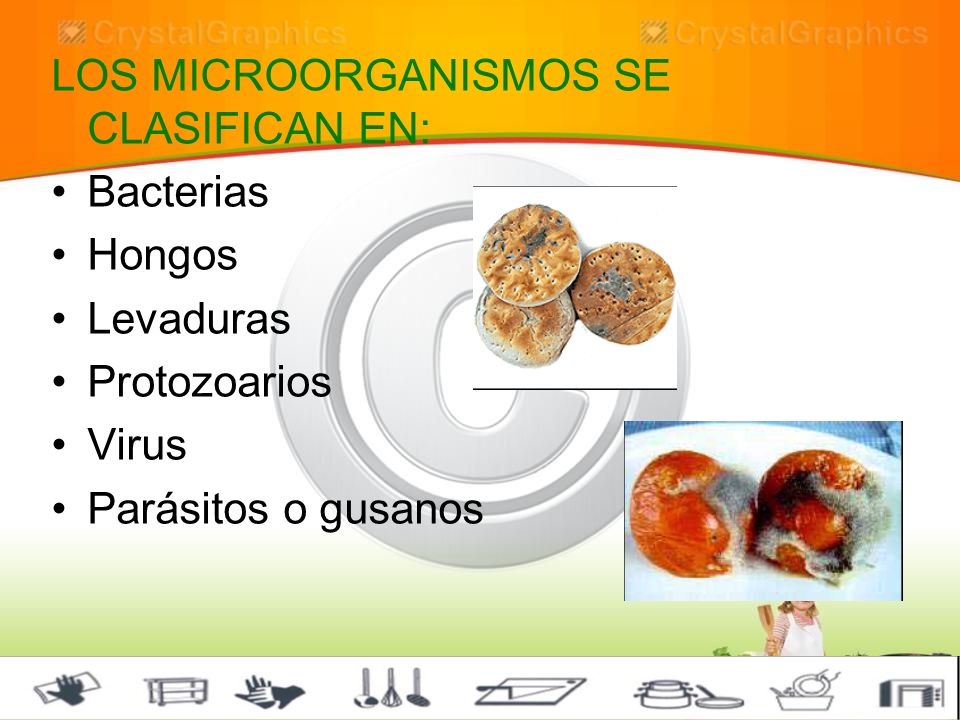 CrystalGraphics CrystalGraphics

LOS MICROORGANISMOS SE CLASIFICAN EN:

• Bacterias
• Hongos
• Levaduras
• Protozoarios
• Virus
• Parásitos o gusanos